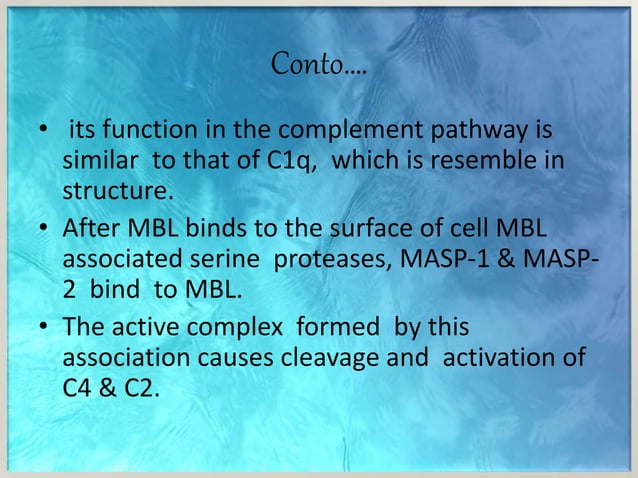 Conto....

• its function in the complement pathway is similar to that of C1q, which is resemble in structure.

• After MBL binds to the surface of cell MBL associated serine proteases, MASP-1 & MASP-2 bind to MBL.

• The active complex formed by this association causes cleavage and activation of C4 & C2.